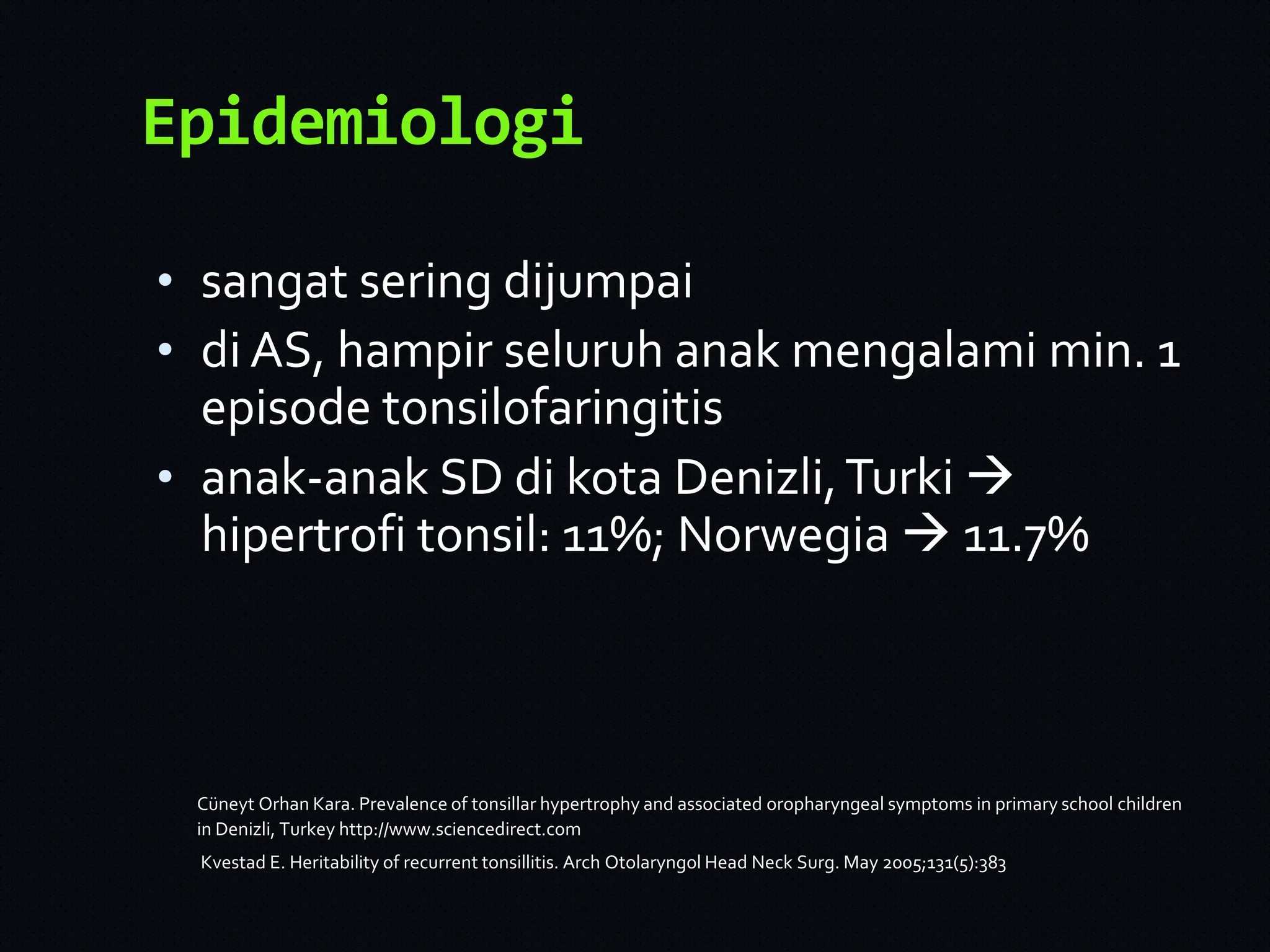 Epidemiologi

• sangat sering dijumpai
• di AS, hampir seluruh anak mengalami min. 1 episode tonsilofaringitis
• anak-anak SD di kota Denizli, Turki → hipertrofi tonsil: 11%; Norwegia → 11.7%

Cüneyt Orhan Kara. Prevalence of tonsillar hypertrophy and associated oropharyngeal symptoms in primary school children in Denizli, Turkey http://www.sciencedirect.com

Kvestad E. Heritability of recurrent tonsillitis. Arch Otolaryngol Head Neck Surg. May 2005;131(5):383